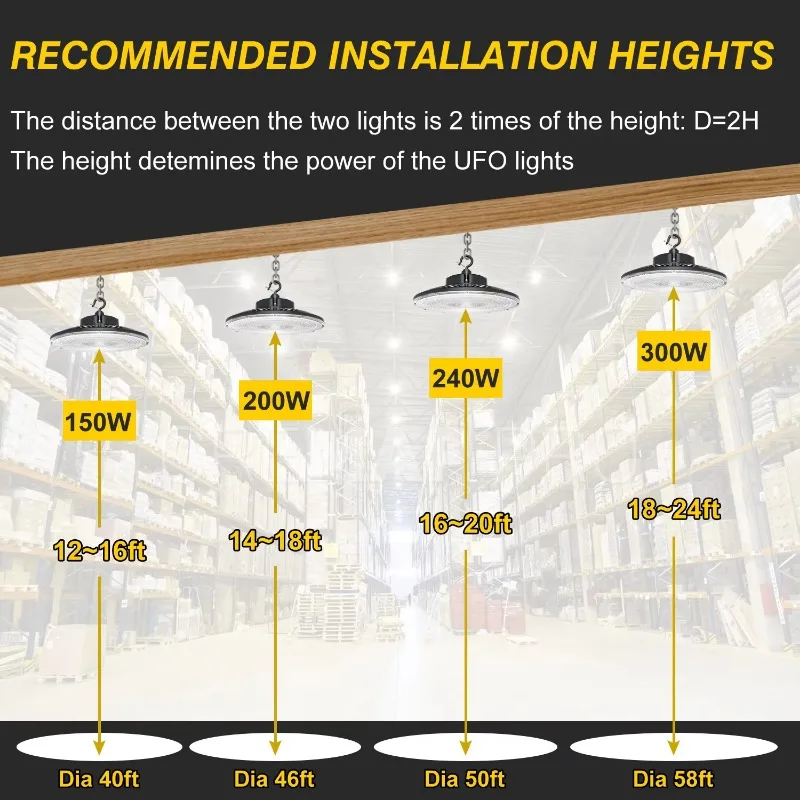 RECOMMENDED INSTALLATION HEIGHTS

The distance between the two lights is 2 times of the height: D=2H
The height detemines the power of the UFO lights

150W
12~16ft
Dia 40ft

200W
14~18ft
Dia 46ft

240W
16~20ft
Dia 50ft

300W
18~24ft
Dia 58ft